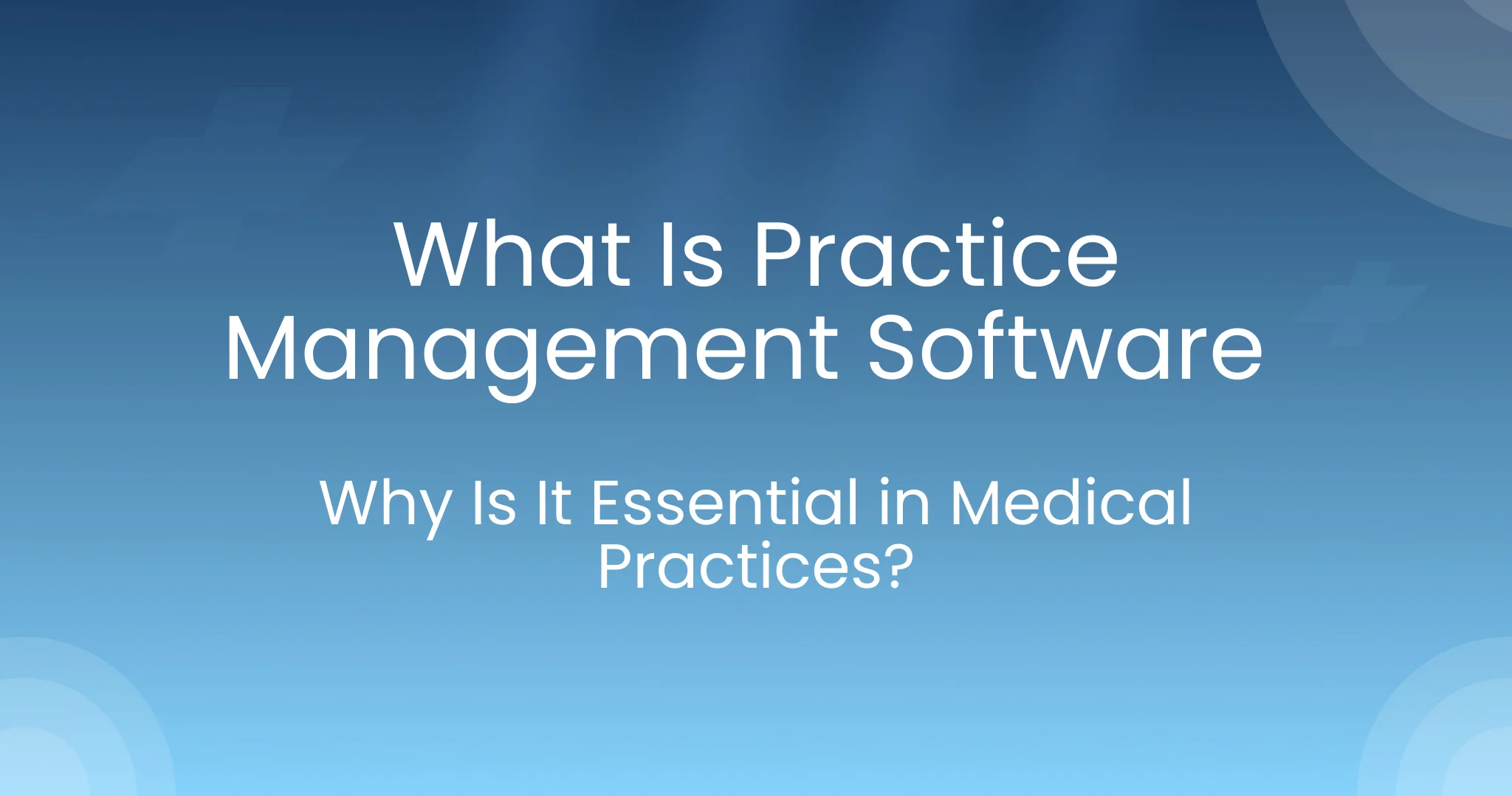 What Is Practice Management Software

Why Is It Essential in Medical Practices?